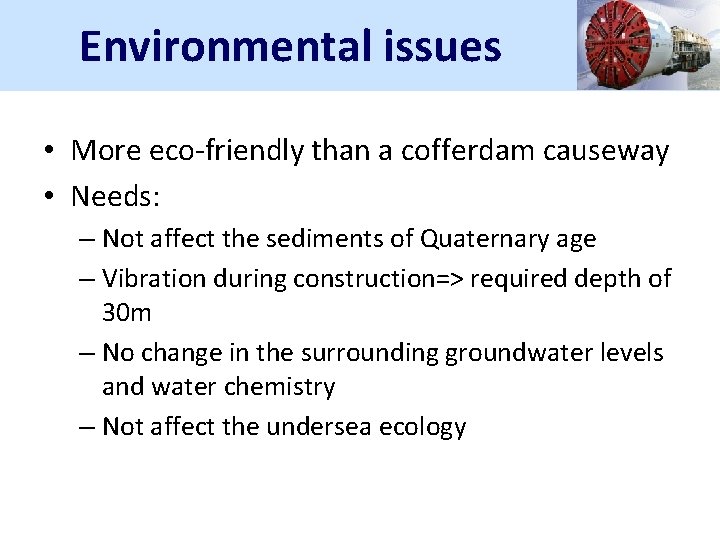 Environmental issues

• More eco-friendly than a cofferdam causeway
• Needs:
– Not affect the sediments of Quaternary age
– Vibration during construction=> required depth of 30m
– No change in the surrounding groundwater levels and water chemistry
– Not affect the undersea ecology